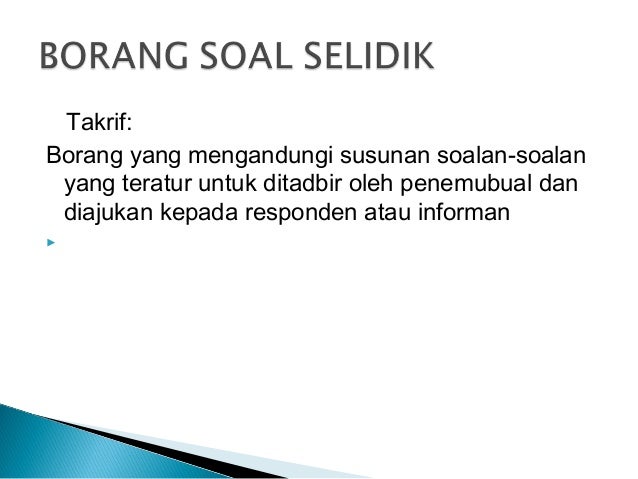 BORANG SOAL SELIDIK

Takrif:

Borang yang mengandungi susunan soalan-soalan yang teratur untuk ditadbir oleh penemubual dan diajukan kepada responden atau informan